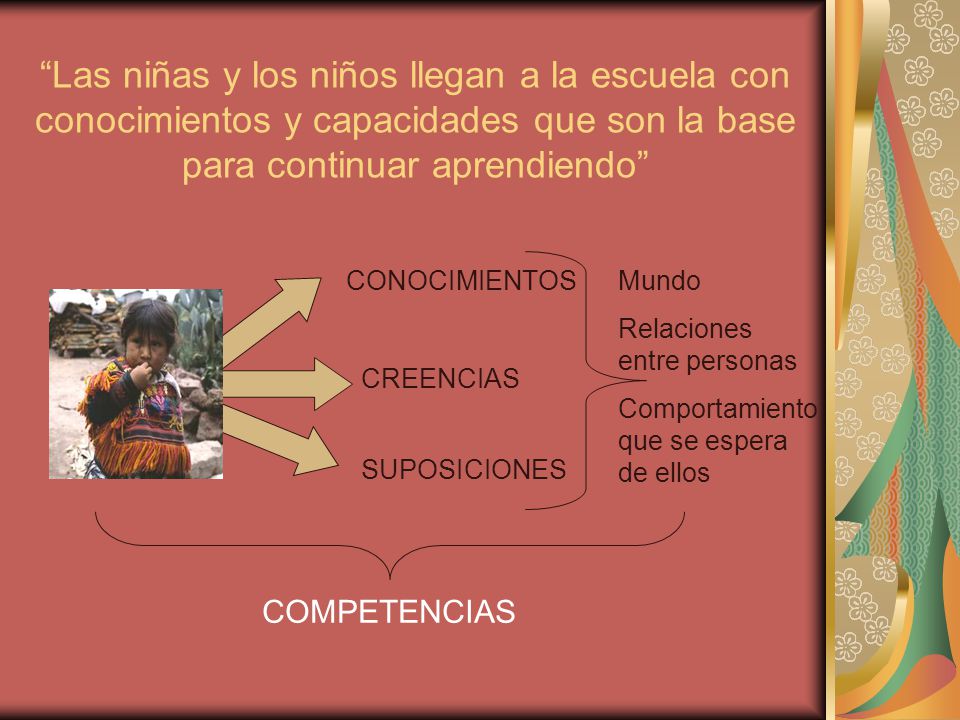 “Las niñas y los niños llegan a la escuela con conocimientos y capacidades que son la base para continuar aprendiendo”

CONOCIMIENTOS

CREENCIAS

SUPOSICIONES

Mundo

Relaciones entre personas

Comportamiento que se espera de ellos

COMPETENCIAS